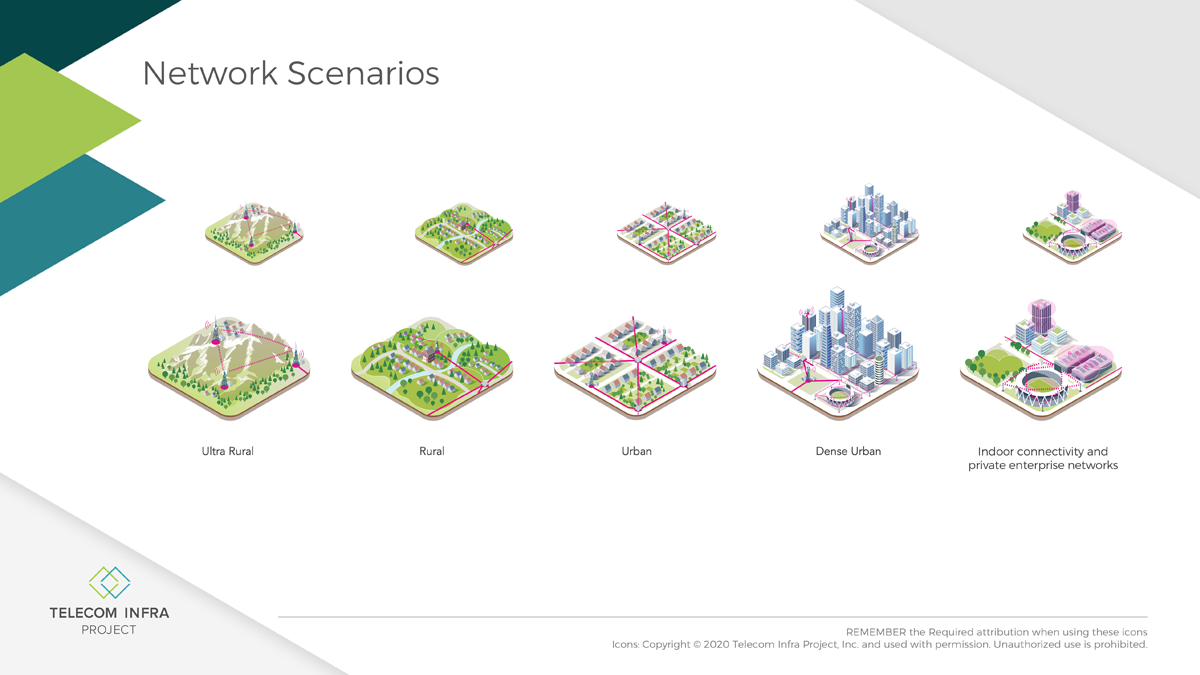 Network Scenarios

Ultra Rural

Rural

Urban

Dense Urban

Indoor connectivity and private enterprise networks

TELECOM INFRA PROJECT

REMEMBER the Required attribution when using these icons
Icons: Copyright © 2020 Telecom Infra Project, Inc. and used with permission. Unauthorized use is prohibited.